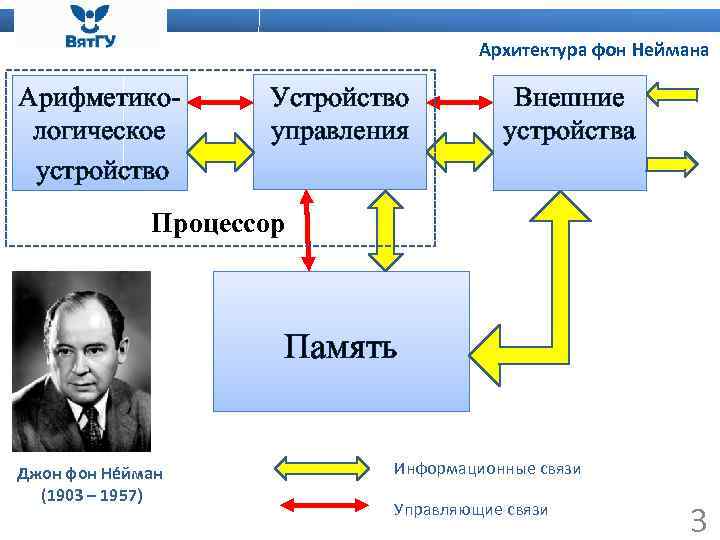 ВятГУ

Архитектура фон Неймана

Арифметико-логическое устройство

Устройство управления

Внешние устройства

Процессор

Память

Джон фон Не́йман
(1903 – 1957)

Информационные связи

Управляющие связи

3